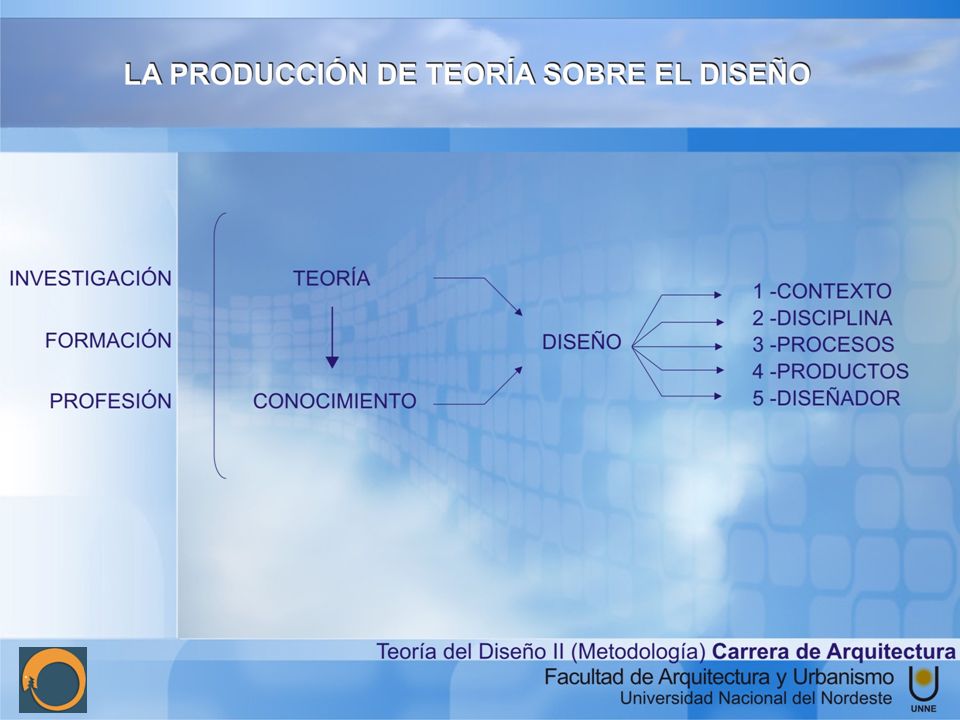 LA PRODUCCIÓN DE TEORÍA SOBRE EL DISEÑO

INVESTIGACIÓN

FORMACIÓN

PROFESIÓN

TEORÍA

CONOCIMIENTO

DISEÑO

1 -CONTEXTO
2 -DISCIPLINA
3 -PROCESOS
4 -PRODUCTOS
5 -DISEÑADOR

Teoría del Diseño II (Metodología) Carrera de Arquitectura
Facultad de Arquitectura y Urbanismo
Universidad Nacional del Nordeste

UNNE